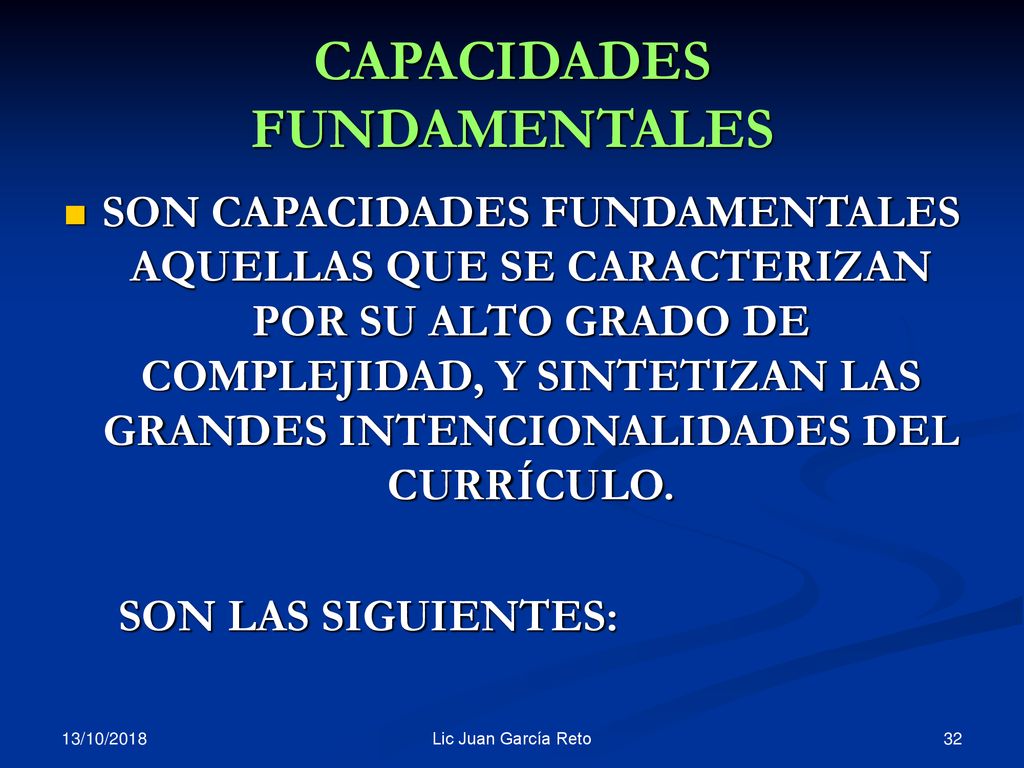 CAPACIDADES FUNDAMENTALES

SON CAPACIDADES FUNDAMENTALES AQUELLAS QUE SE CARACTERIZAN POR SU ALTO GRADO DE COMPLEJIDAD, Y SINTETIZAN LAS GRANDES INTENCIONALIDADES DEL CURRÍCULO.

SON LAS SIGUIENTES:

13/10/2018

Lic Juan García Reto

32